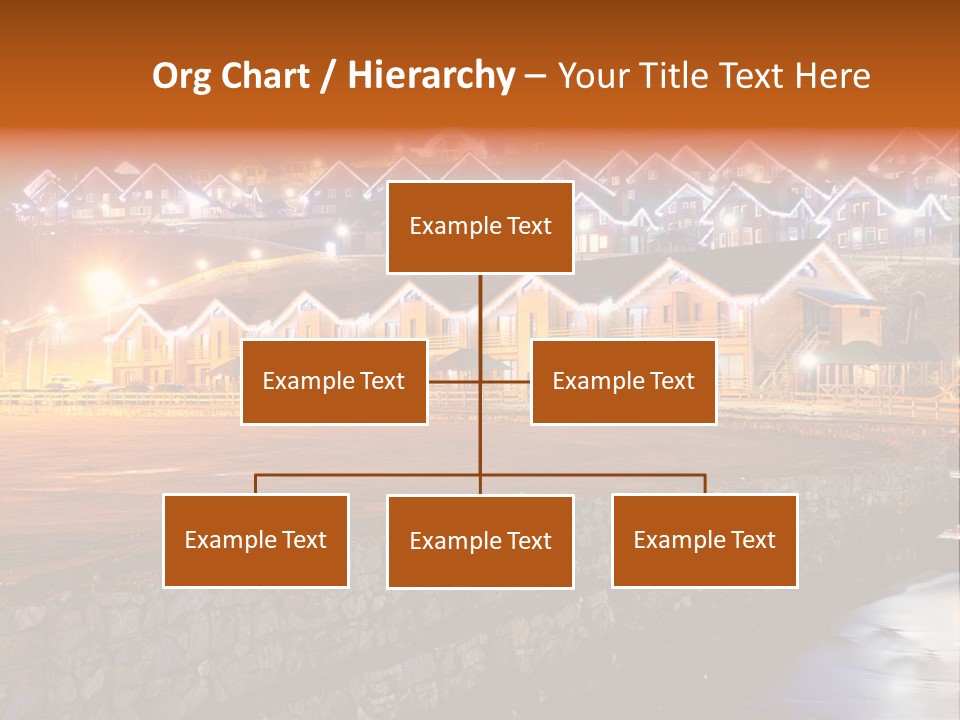 Org Chart / Hierarchy – Your Title Text Here

Example Text

Example Text

Example Text

Example Text

Example Text

Example Text